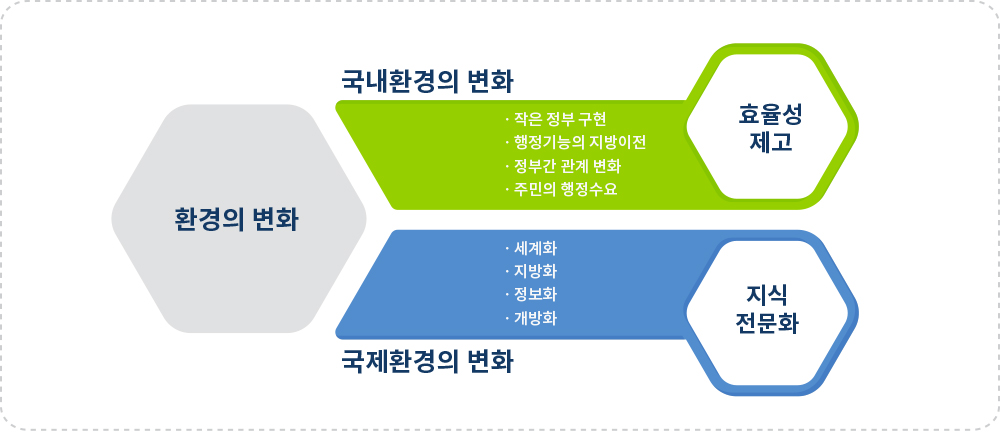 환경의 변화

국내환경의 변화

· 작은 정부 구현
· 행정기능의 지방이전
· 정부간 관계 변화
· 주민의 행정수요

효율성 제고

· 세계화
· 지방화
· 정보화
· 개방화

지식 전문화

국제환경의 변화